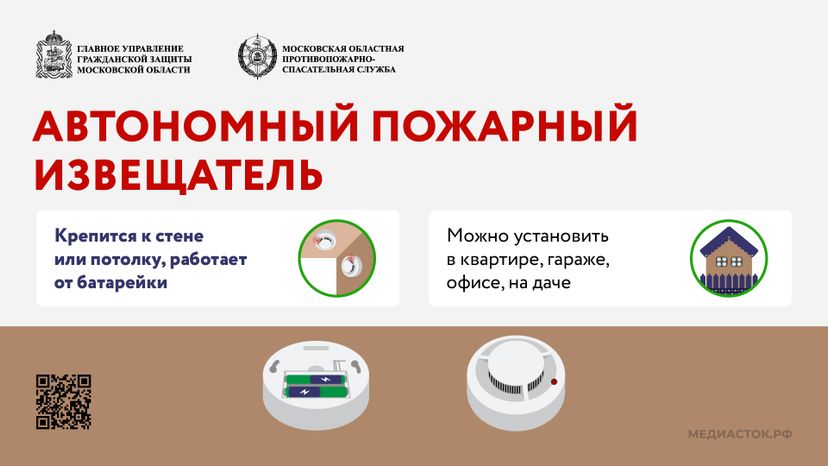 ГЛАВНОЕ УПРАВЛЕНИЕ ГРАЖДАНСКОЙ ЗАЩИТЫ МОСКОВСКОЙ ОБЛАСТИ

МОСКОВСКАЯ ОБЛАСТНАЯ ПРОТИВОПОЖАРНО-СПАСАТЕЛЬНАЯ СЛУЖБА

АВТОНОМНЫЙ ПОЖАРНЫЙ ИЗВЕЩАТЕЛЬ

Крепится к стене или потолку, работает от батарейки

Можно установить в квартире, гараже, офисе, на даче

МЕДИАСТОК.РФ